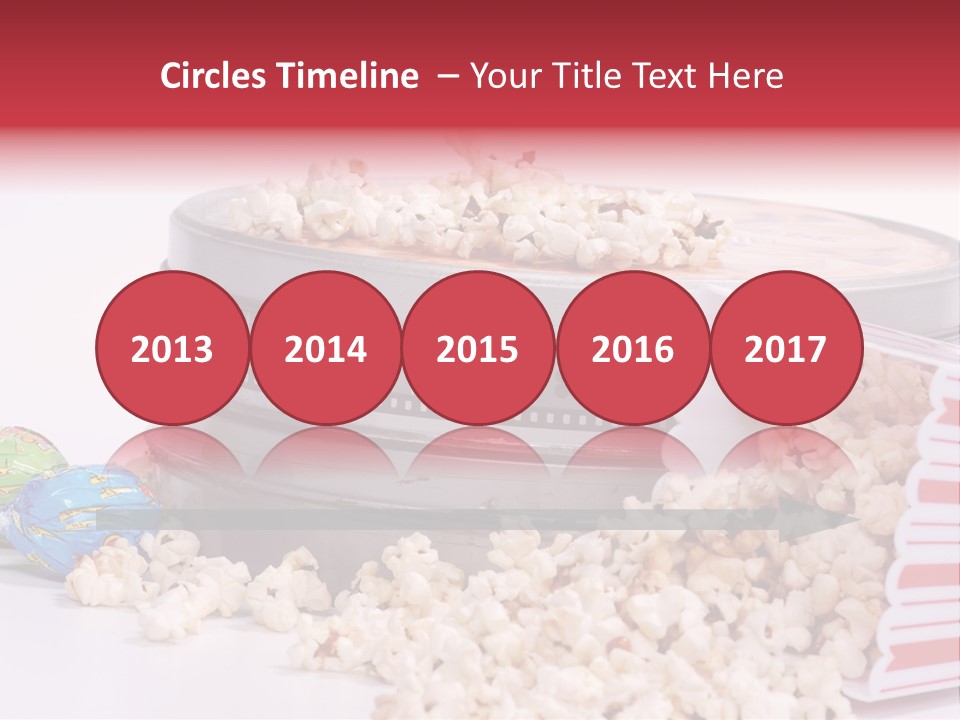 Circles Timeline – Your Title Text Here

2013

2014

2015

2016

2017